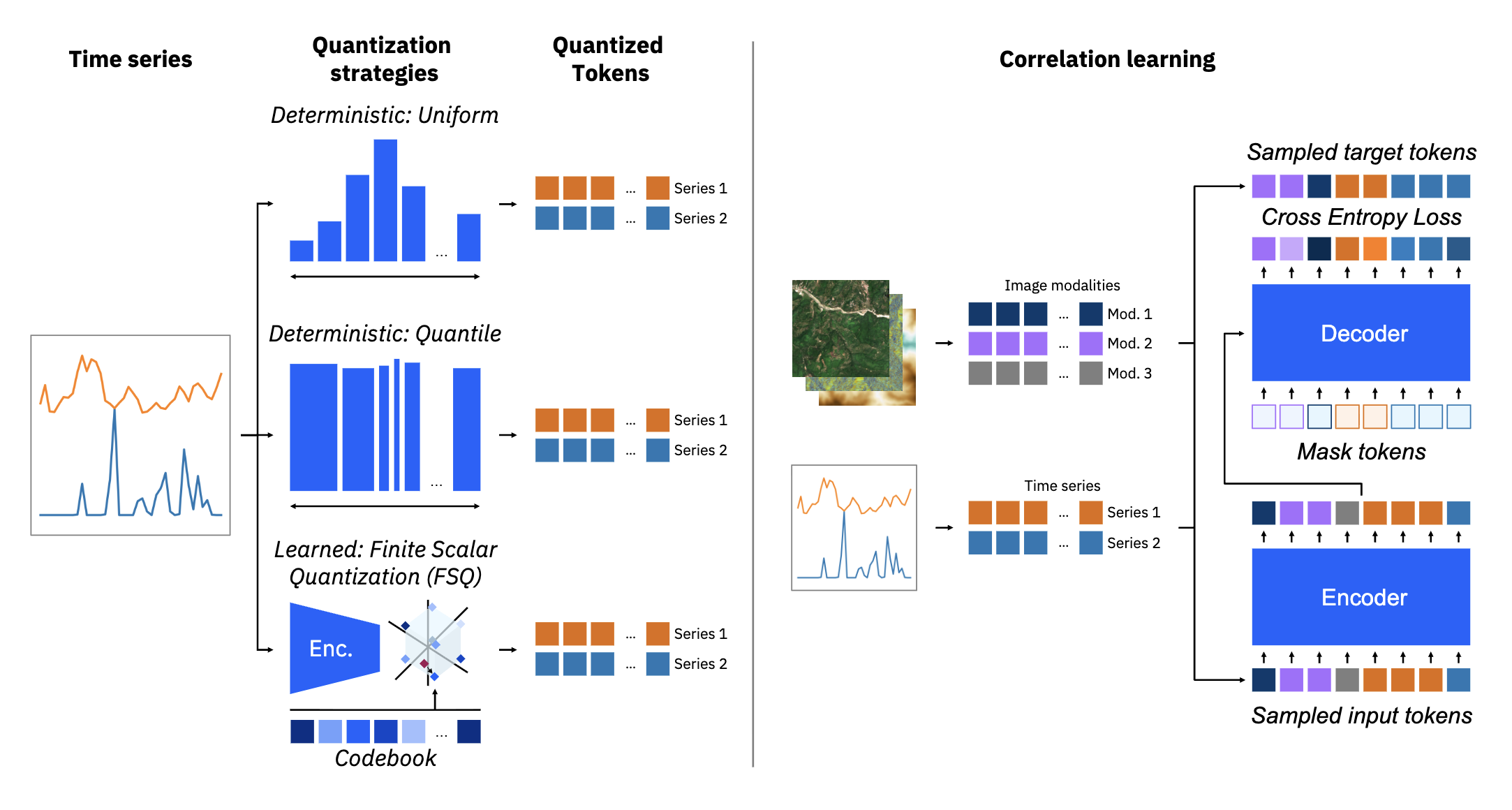 Time series

Quantization strategies

Quantized Tokens

Deterministic: Uniform

...

... Series 1
... Series 2

Deterministic: Quantile

...

... Series 1
... Series 2

Learned: Finite Scalar Quantization (FSQ)

Enc.

... Series 1
... Series 2

...

Codebook

Correlation learning

Image modalities
... Mod. 1
... Mod. 2
... Mod. 3

Time series
... Series 1
... Series 2

Sampled target tokens

Cross Entropy Loss

Decoder

Mask tokens

Encoder

Sampled input tokens